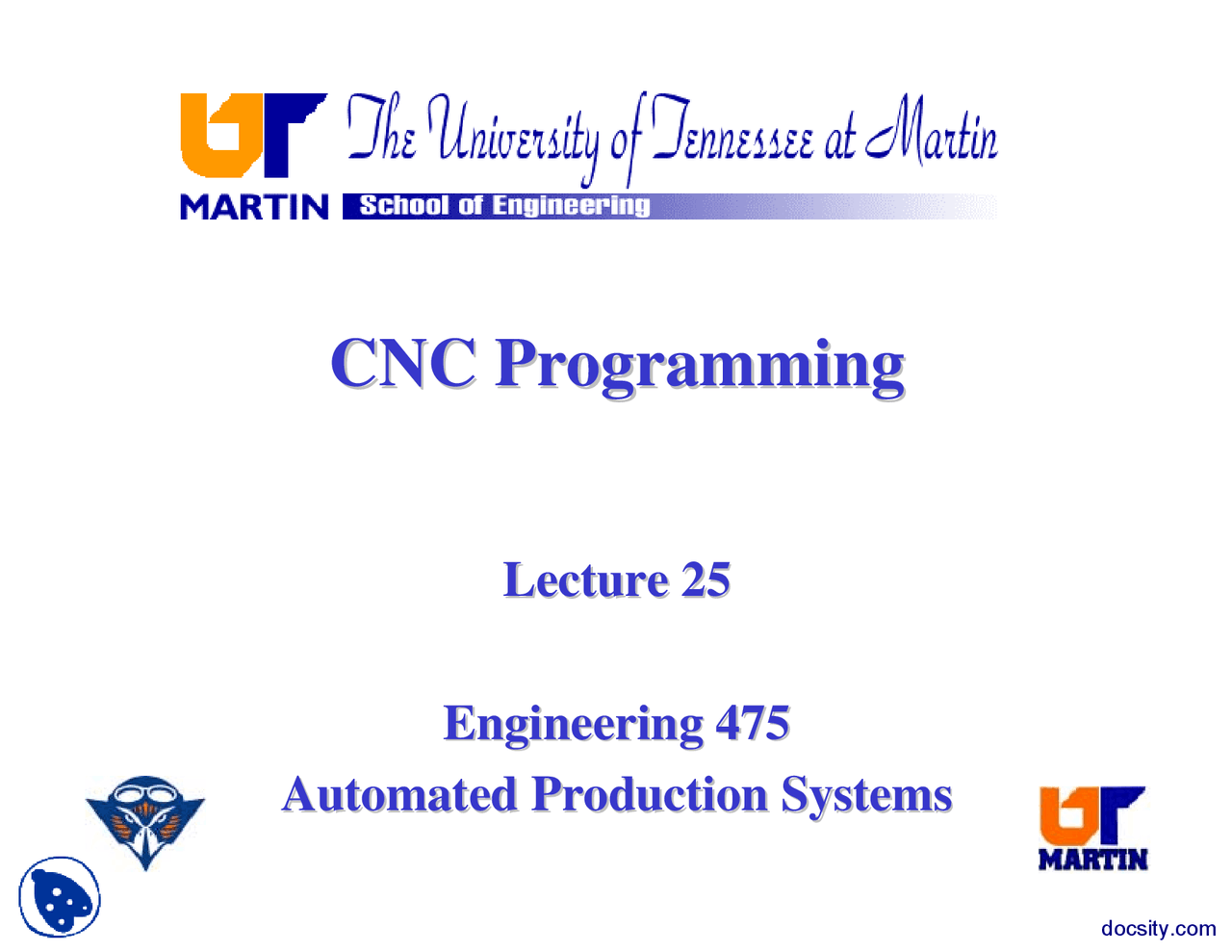 UT MARTIN The University of Tennessee at Martin
School of Engineering

CNC Programming

Lecture 25

Engineering 475
Automated Production Systems

UT MARTIN

docsity.com